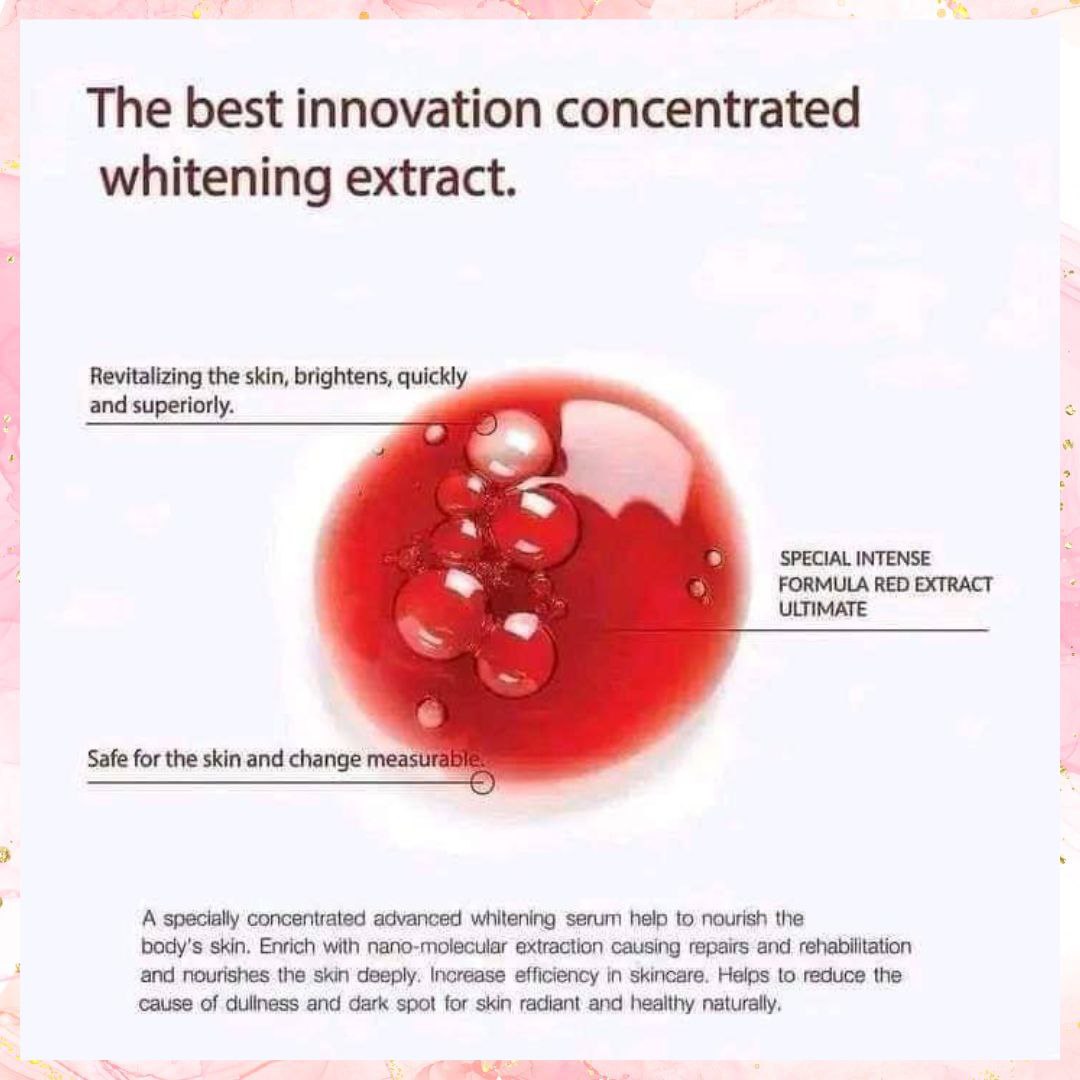 The best innovation concentrated whitening extract.

Revitalizing the skin, brightens, quickly and superiorly.

SPECIAL INTENSE FORMULA RED EXTRACT ULTIMATE

Safe for the skin and change measurable.

A specially concentrated advanced whitening serum help to nourish the body's skin. Enrich with nano-molecular extraction causing repairs and rehabilitation and nourishes the skin deeply. Increase efficiency in skincare. Helps to reduce the cause of dullness and dark spot for skin radiant and healthy naturally.